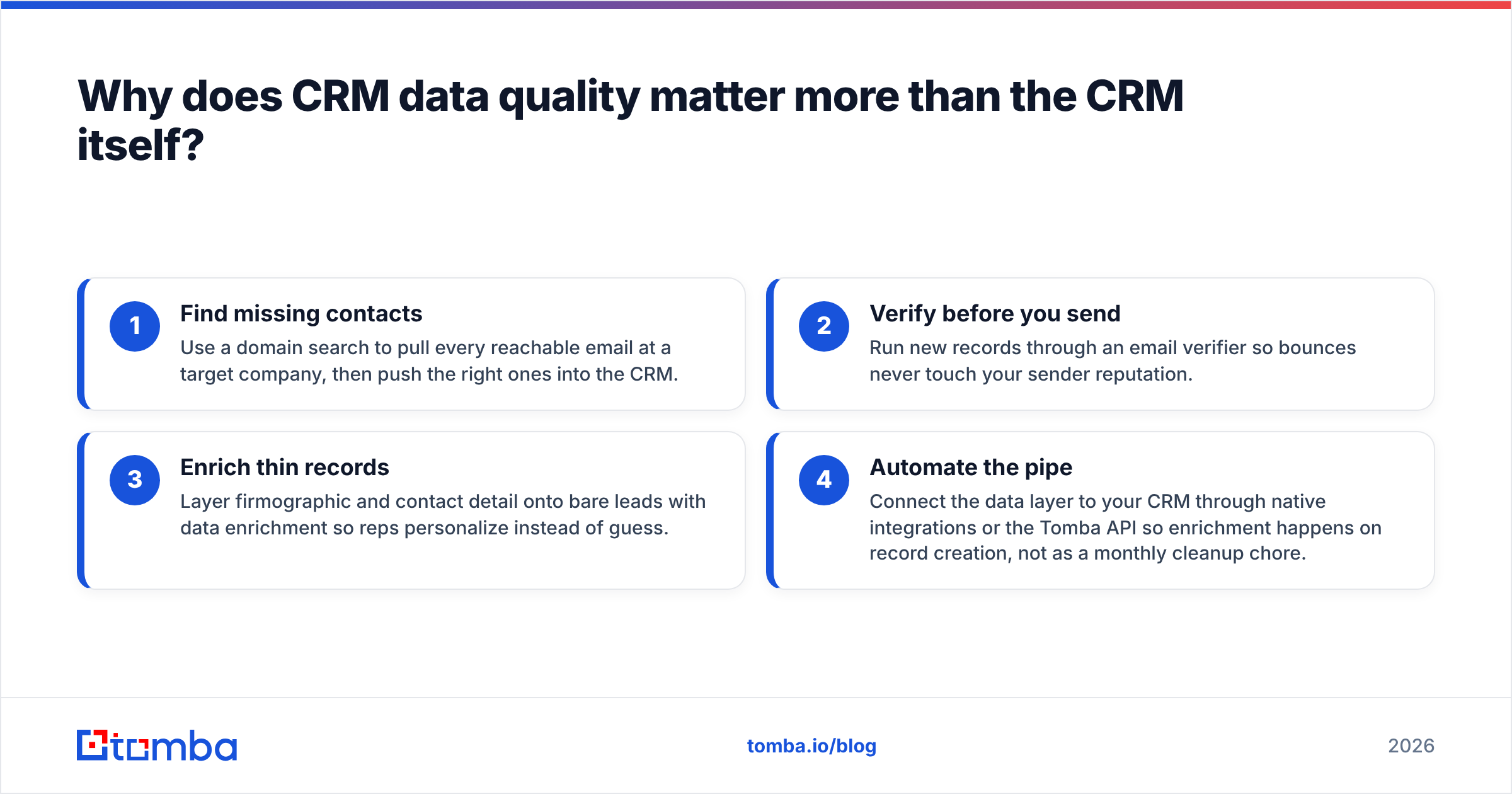 Why does CRM data quality matter more than the CRM itself?

1
Find missing contacts
Use a domain search to pull every reachable email at a target company, then push the right ones into the CRM.

2
Verify before you send
Run new records through an email verifier so bounces never touch your sender reputation.

3
Enrich thin records
Layer firmographic and contact detail onto bare leads with data enrichment so reps personalize instead of guess.

4
Automate the pipe
Connect the data layer to your CRM through native integrations or the Tomba API so enrichment happens on record creation, not as a monthly cleanup chore.

tomba

tomba.io/blog

2026